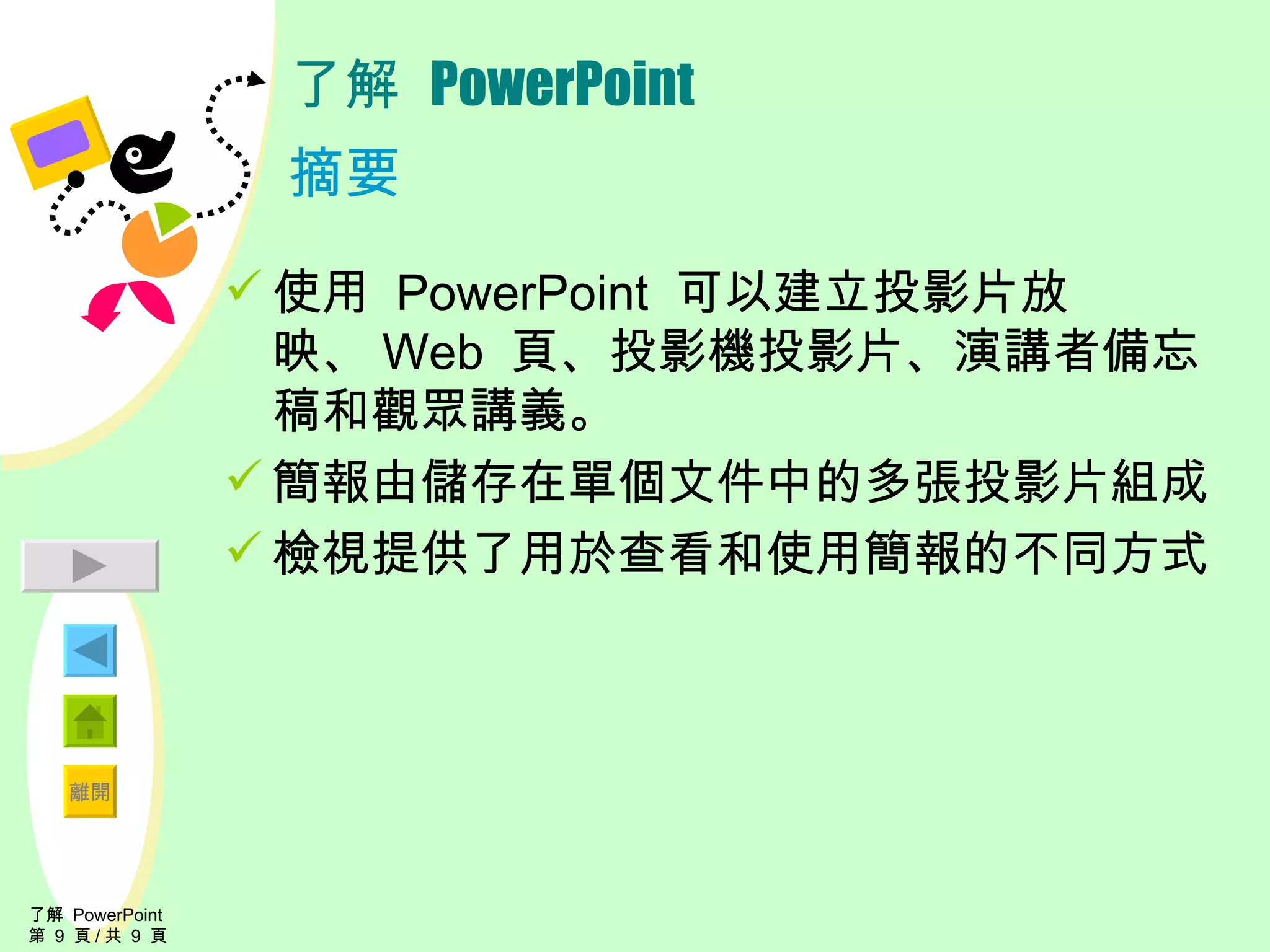 了解 PowerPoint

摘要

✓ 使用 PowerPoint 可以建立投影片放映、 Web 頁、投影機投影片、演講者備忘稿和觀眾講義。

✓ 簡報由儲存在單個文件中的多張投影片組成

✓ 檢視提供了用於查看和使用簡報的不同方式

離開

了解 PowerPoint
第 9 頁 / 共 9 頁